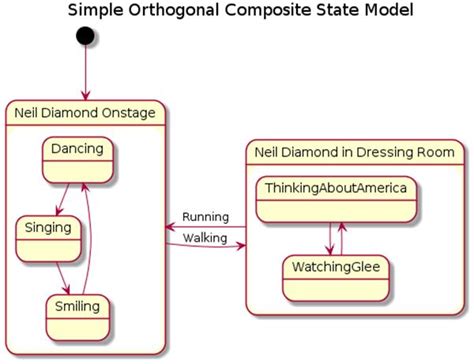 Simple Orthogonal Composite State Model

Neil Diamond Onstage

Dancing

Singing

Smiling

Running

Walking

Neil Diamond in Dressing Room

ThinkingAboutAmerica

WatchingGlee